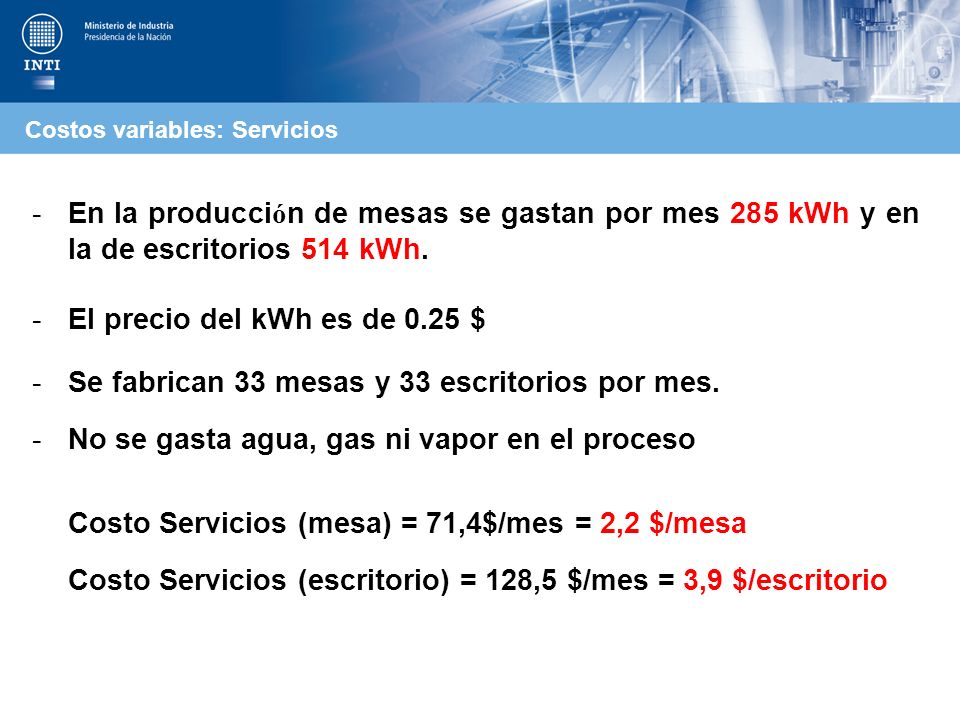 INTI

Ministerio de Industria
Presidencia de la Nación

Costos variables: Servicios

- En la producción de mesas se gastan por mes 285 kWh y en la de escritorios 514 kWh.

- El precio del kWh es de 0.25 $

- Se fabrican 33 mesas y 33 escritorios por mes.

- No se gasta agua, gas ni vapor en el proceso

Costo Servicios (mesa) = 71,4$/mes = 2,2 $/mesa

Costo Servicios (escritorio) = 128,5 $/mes = 3,9 $/escritorio